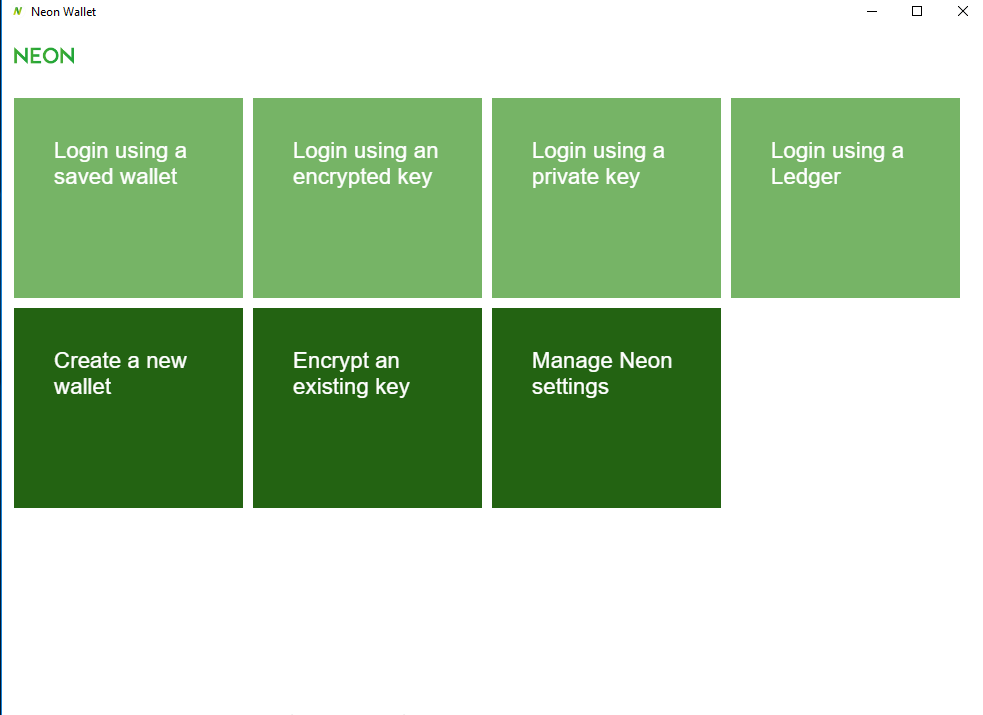 Neon Wallet

NEON

Login using a saved wallet

Login using an encrypted key

Login using a private key

Login using a Ledger

Create a new wallet

Encrypt an existing key

Manage Neon settings